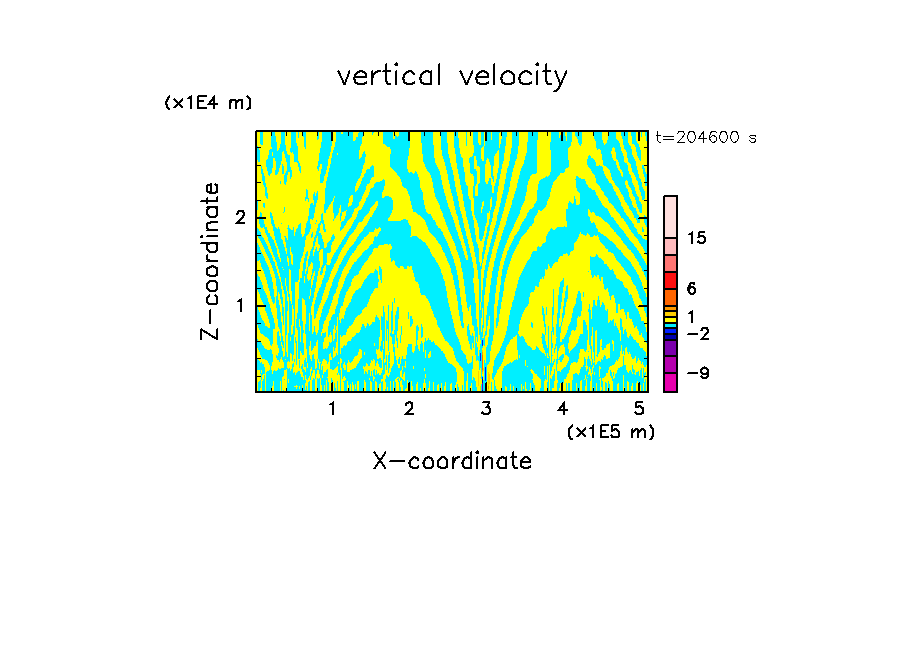 vertical velocity

(x1E4 m)

t=204600 s

Z-coordinate

2

1

15

6

1

−2

−9

1 2 3 4 5

(x1E5 m)

X-coordinate